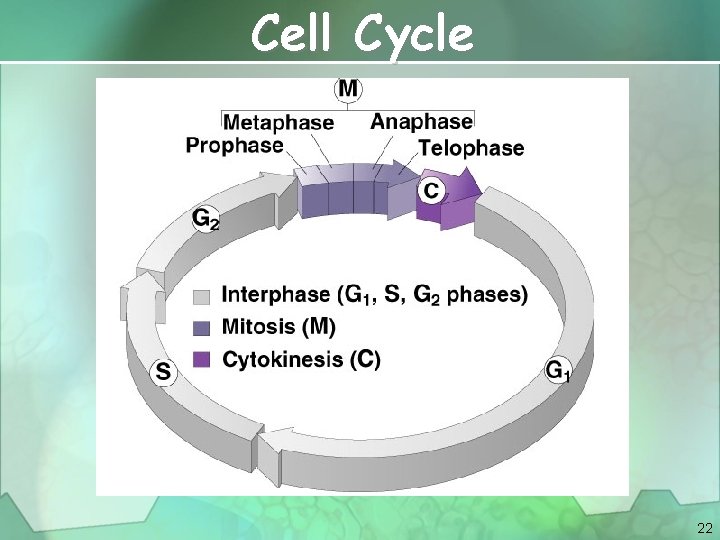 Cell Cycle

M

Metaphase

Anaphase

Prophase

Telophase

C

$G_2$

Interphase ($G_1$, S, $G_2$ phases)

Mitosis (M)

Cytokinesis (C)

S

$G_1$

22